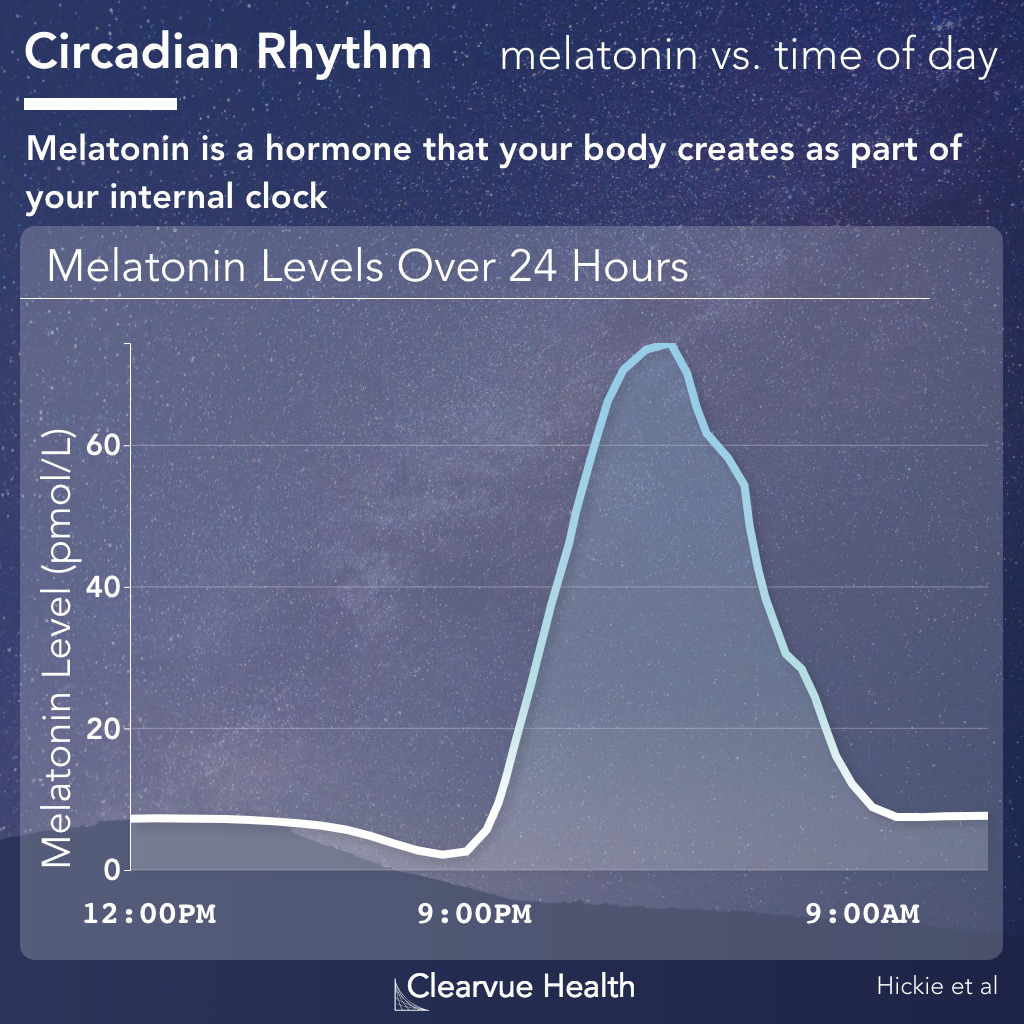 Circadian Rhythm melatonin vs. time of day

Melatonin is a hormone that your body creates as part of your internal clock

Melatonin Levels Over 24 Hours

Melatonin Level (pmol/L)

60
40
20
0

12:00PM
9:00PM
9:00AM

Clearvue Health

Hickie et al